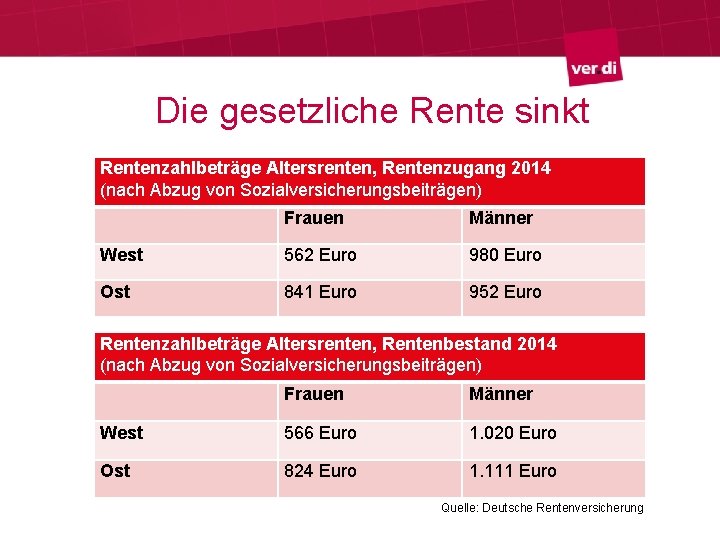 ver.di

Die gesetzliche Rente sinkt

Rentenzahlbeträge Altersrenten, Rentenzugang 2014
(nach Abzug von Sozialversicherungsbeiträgen)

| | Frauen | Männer |
|---|---|---|
| West | 562 Euro | 980 Euro |
| Ost | 841 Euro | 952 Euro |

Rentenzahlbeträge Altersrenten, Rentenbestand 2014
(nach Abzug von Sozialversicherungsbeiträgen)

| | Frauen | Männer |
|---|---|---|
| West | 566 Euro | 1.020 Euro |
| Ost | 824 Euro | 1.111 Euro |

Quelle: Deutsche Rentenversicherung